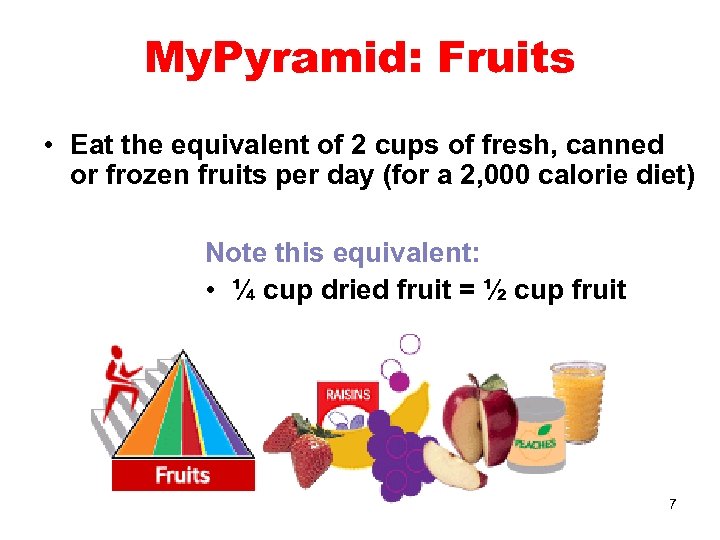 MyPyramid: Fruits

• Eat the equivalent of 2 cups of fresh, canned or frozen fruits per day (for a 2,000 calorie diet)

Note this equivalent:
• ¼ cup dried fruit = ½ cup fruit

Fruits

RAISINS

PEACHES

7